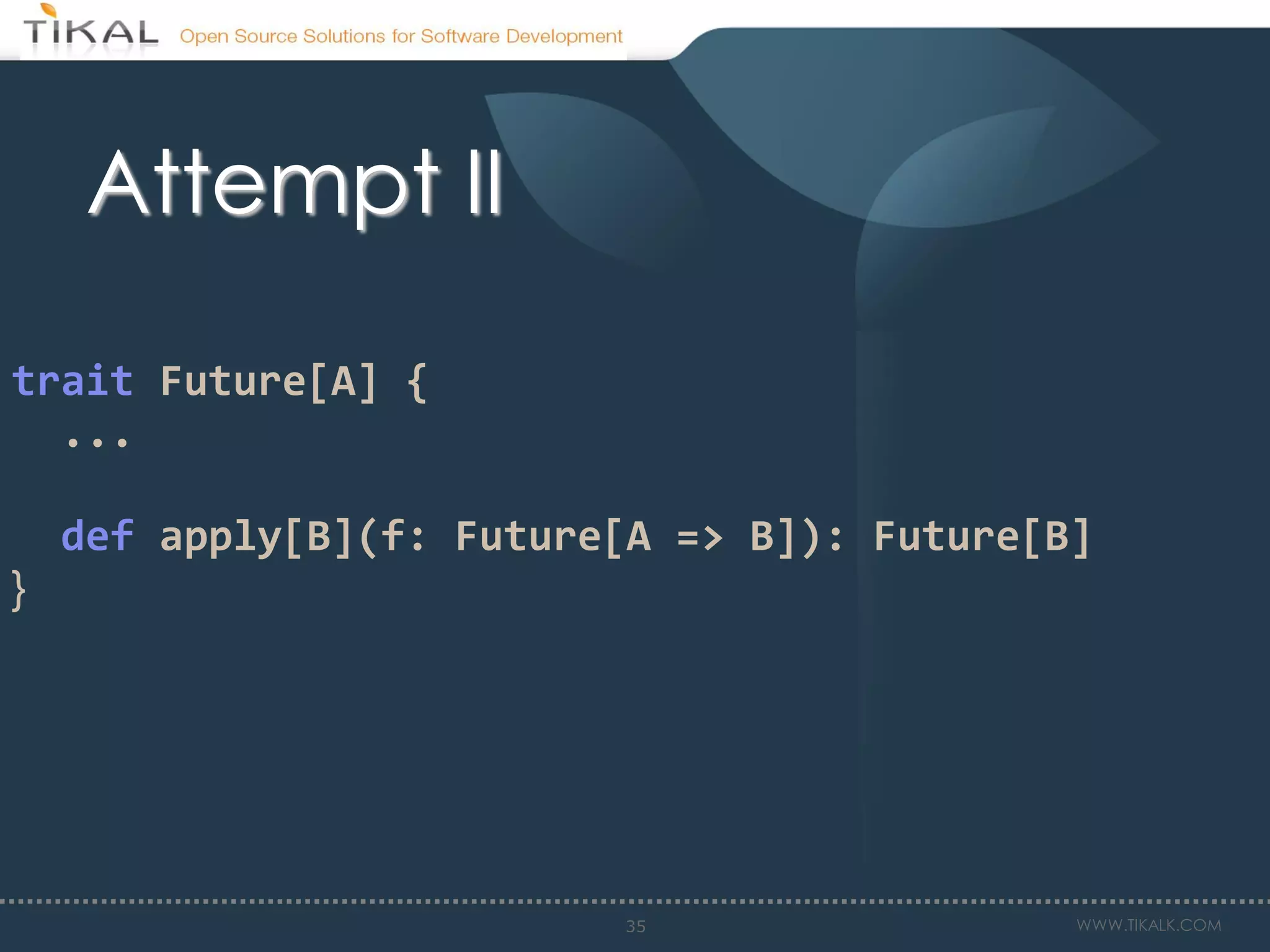 TIKAL Open Source Solutions for Software Development

Attempt II

trait Future[A] {
  ...

  def apply[B](f: Future[A => B]): Future[B]
}

35

WWW.TIKALK.COM